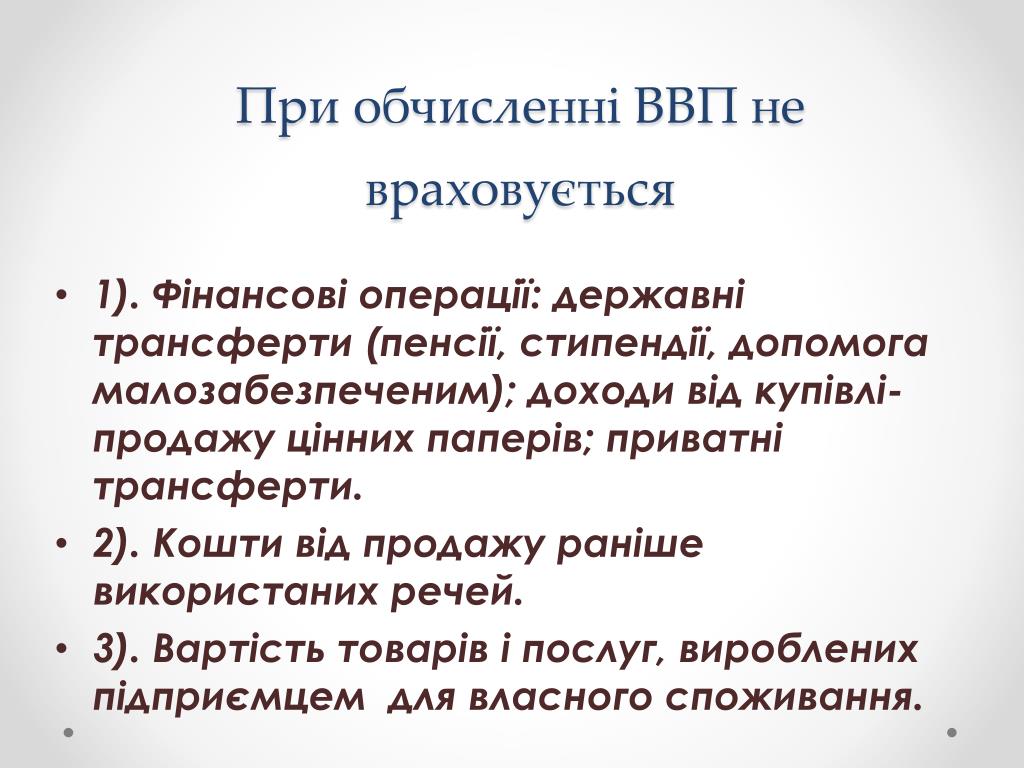 При обчисленні ВВП не враховується

• 1). Фінансові операції: державні трансферти (пенсії, стипендії, допомога малозабезпеченим); доходи від купівлі-продажу цінних паперів; приватні трансферти.
• 2). Кошти від продажу раніше використаних речей.
• 3). Вартість товарів і послуг, вироблених підприємцем для власного споживання.